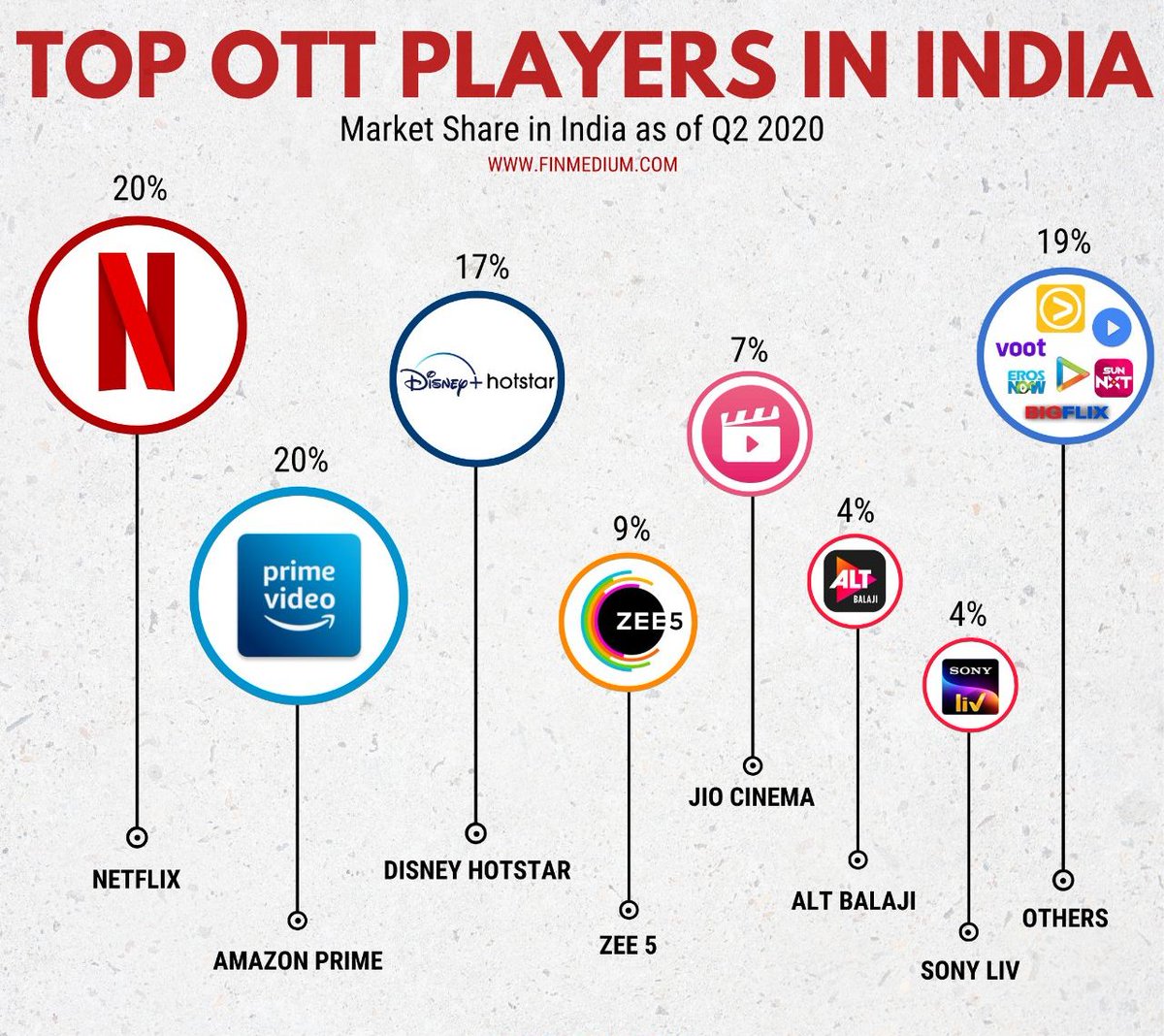 TOP OTT PLAYERS IN INDIA
Market Share in India as of Q2 2020
WWW.FINMEDIUM.COM

20%
N
NETFLIX

20%
prime video
AMAZON PRIME

17%
Disney+ hotstar
DISNEY HOTSTAR

9%
ZEE5
ZEE 5

7%
JIO CINEMA

4%
ALT BALAJI
ALT BALAJI

4%
SONY liv
SONY LIV

19%
voot
EROS NOW
SUN NXT
BIGFLIX
OTHERS